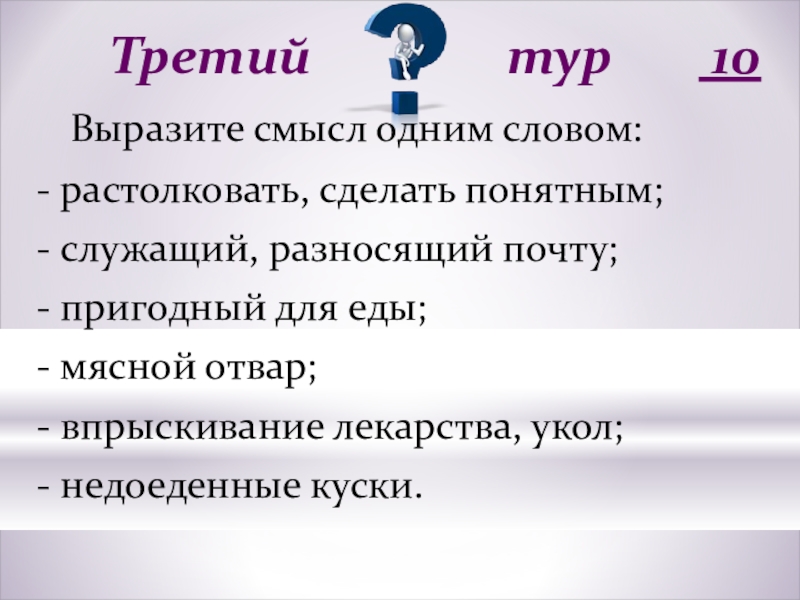 Третий тур 10

Выразите смысл одним словом:

- растолковать, сделать понятным;

- служащий, разносящий почту;

- пригодный для еды;

- мясной отвар;

- впрыскивание лекарства, укол;

- недоеденные куски.